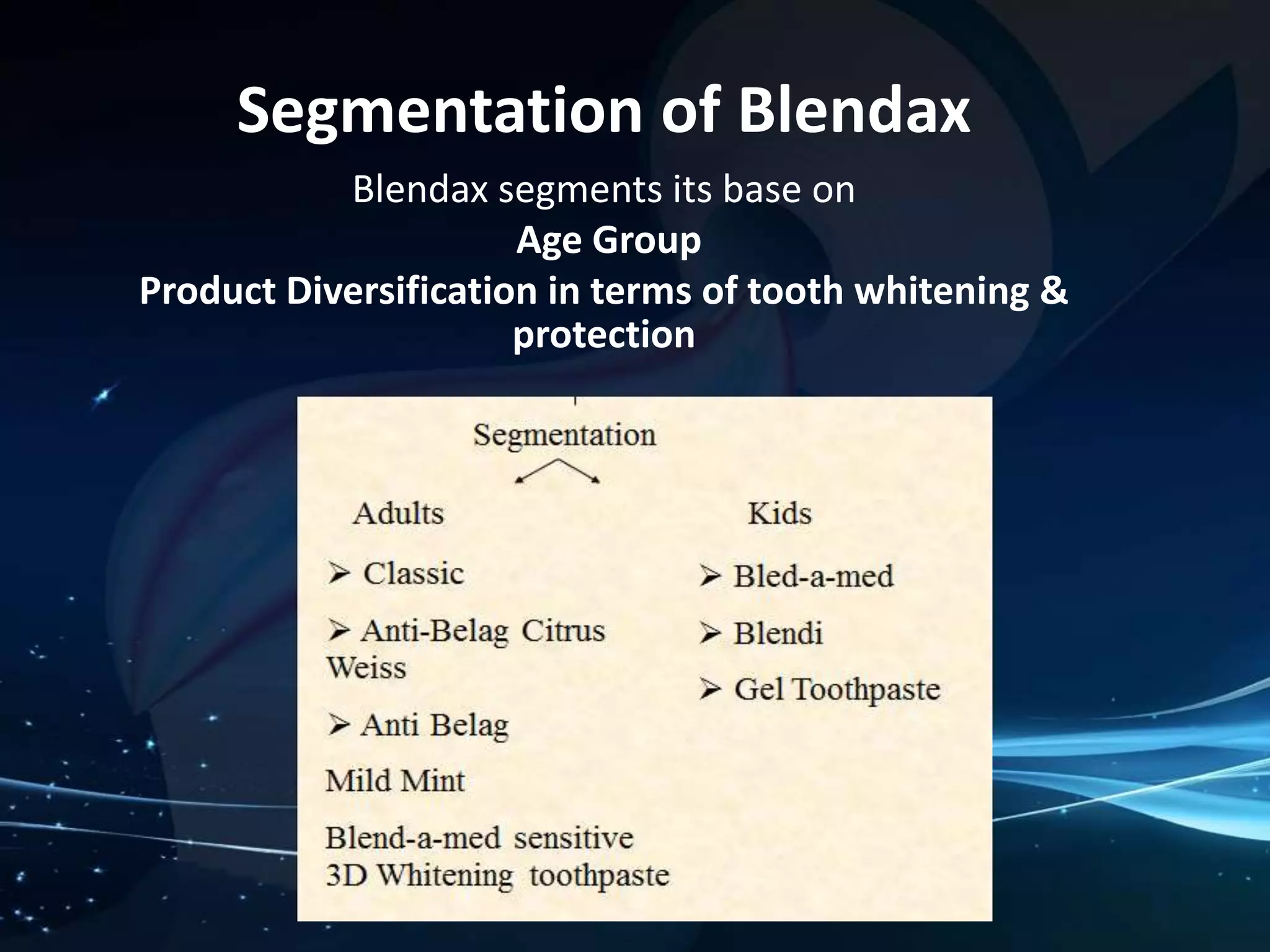 Segmentation of Blendax

Blendax segments its base on

Age Group

Product Diversification in terms of tooth whitening & protection

Segmentation

Adults

➢ Classic

➢ Anti-Belag Citrus Weiss

➢ Anti Belag

Mild Mint

Blend-a-med sensitive 3D Whitening toothpaste

Kids

➢ Bled-a-med

➢ Blendi

➢ Gel Toothpaste